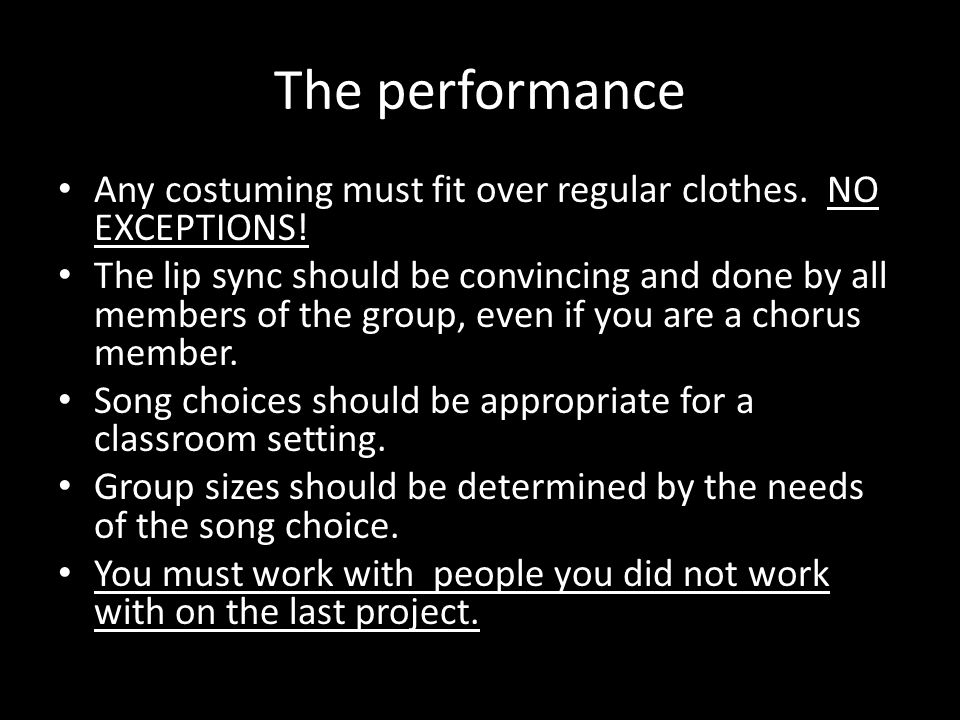 The performance

• Any costuming must fit over regular clothes. NO EXCEPTIONS!
• The lip sync should be convincing and done by all members of the group, even if you are a chorus member.
• Song choices should be appropriate for a classroom setting.
• Group sizes should be determined by the needs of the song choice.
• You must work with people you did not work with on the last project.